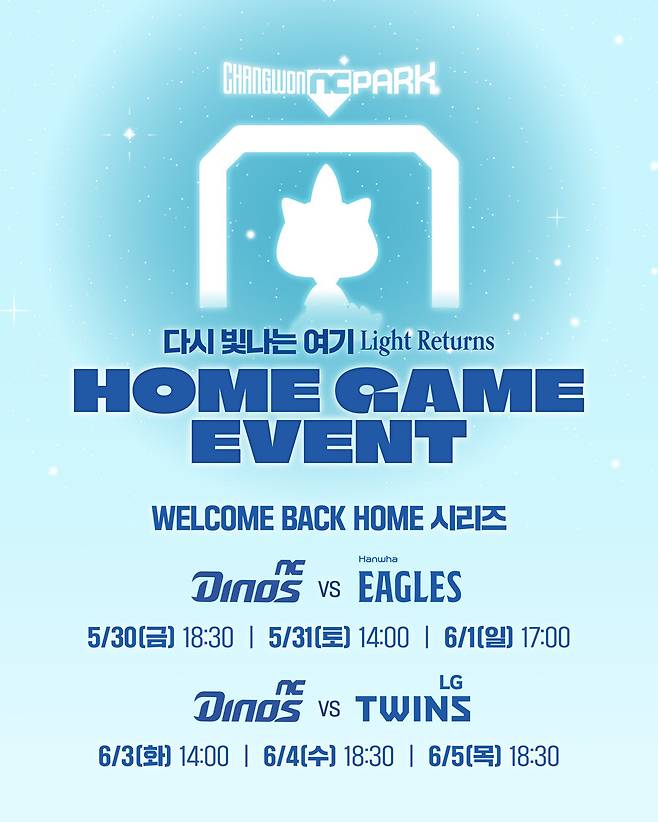 CHANGWON NC PARK

다시 빛나는 여기 Light Returns

HOME GAME EVENT

WELCOME BACK HOME 시리즈

NC Dinos VS Hanwha EAGLES

5/30(금) 18:30 | 5/31(토) 14:00 | 6/1(일) 17:00

NC Dinos VS LG TWINS

6/3(화) 14:00 | 6/4(수) 18:30 | 6/5(목) 18:30